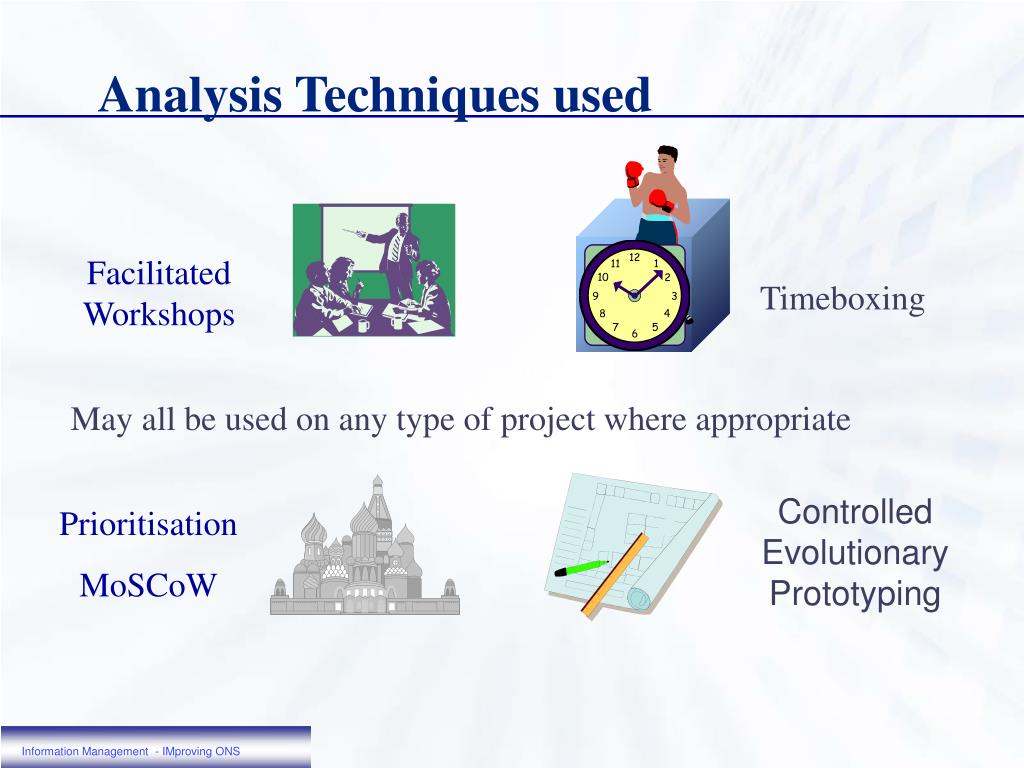 Analysis Techniques used

Facilitated Workshops

12
1
2
3
4
5
6
7
8
9
10
11

Timeboxing

May all be used on any type of project where appropriate

Prioritisation

MoSCoW

Controlled Evolutionary Prototyping

Information Management - IMproving ONS